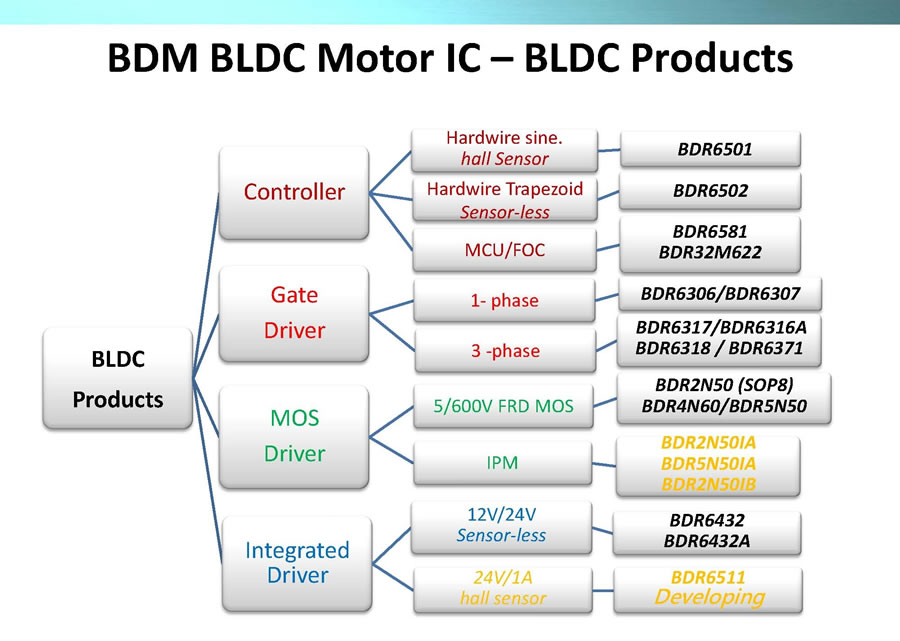 BDM BLDC Motor IC – BLDC Products

BLDC Products

Controller

Hardwire sine. hall Sensor

BDR6501

Hardwire Trapezoid Sensor-less

BDR6502

MCU/FOC

BDR6581 BDR32M622

Gate Driver

1- phase

BDR6306/BDR6307

3 -phase

BDR6317/BDR6316A BDR6318 / BDR6371

MOS Driver

5/600V FRD MOS

BDR2N50 (SOP8) BDR4N60/BDR5N50

IPM

BDR2N50IA BDR5N50IA BDR2N50IB

Integrated Driver

12V/24V Sensor-less

BDR6432 BDR6432A

24V/1A hall sensor

BDR6511 Developing